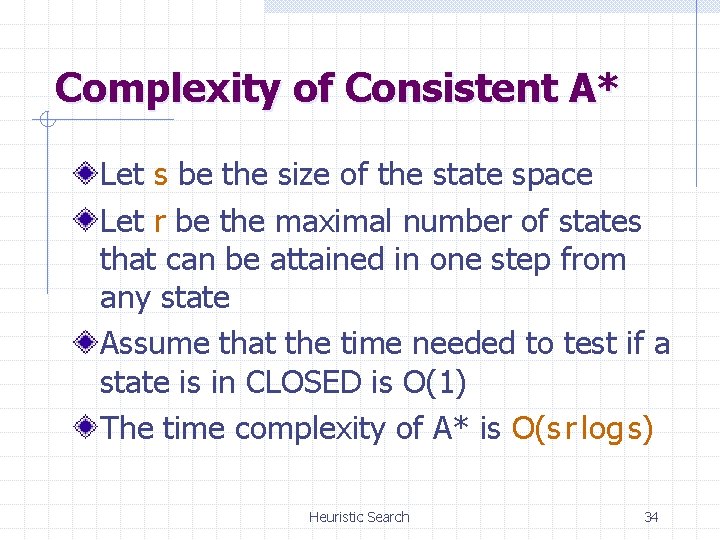 Complexity of Consistent A*

Let s be the size of the state space

Let r be the maximal number of states that can be attained in one step from any state

Assume that the time needed to test if a state is in CLOSED is O(1)

The time complexity of A* is O(s r log s)

Heuristic Search

34